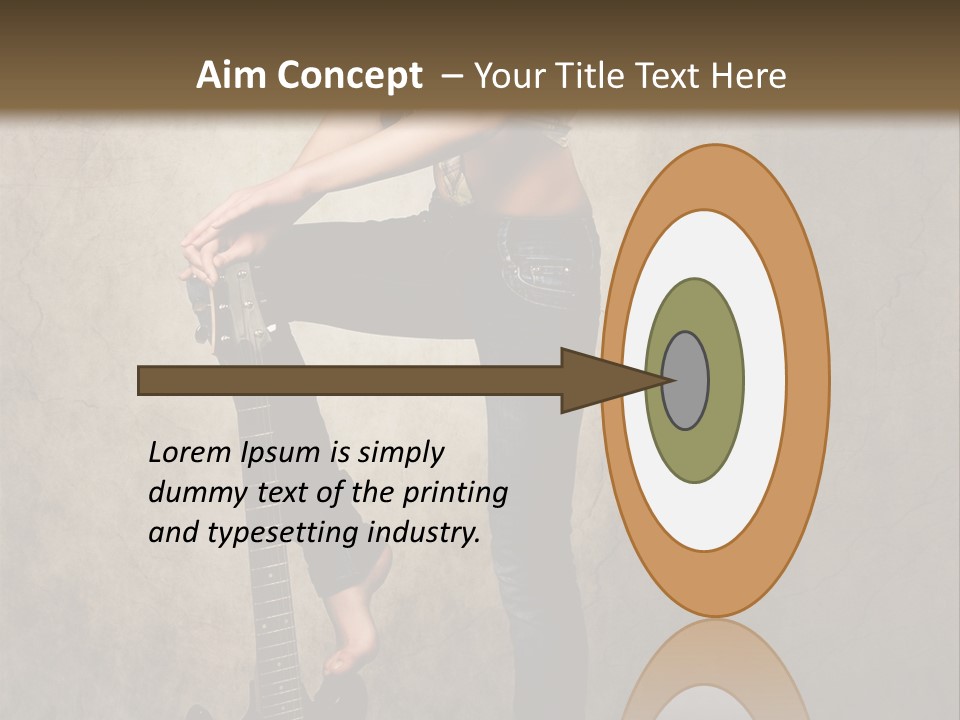 Aim Concept – Your Title Text Here

Lorem Ipsum is simply dummy text of the printing and typesetting industry.